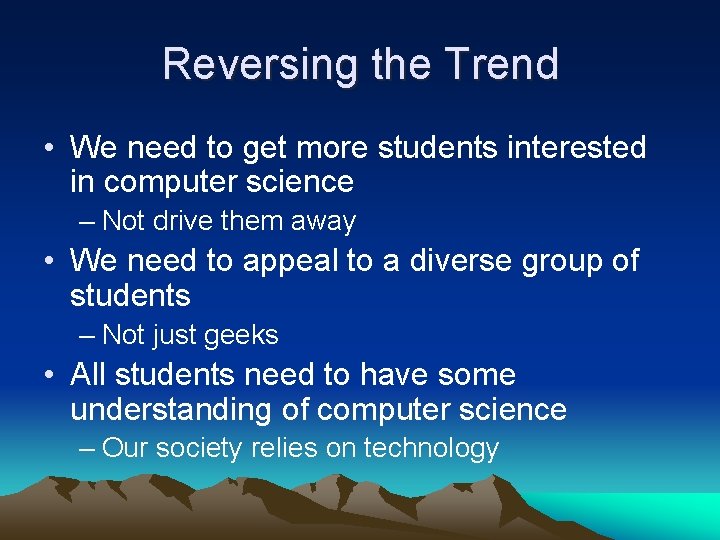 Reversing the Trend

• We need to get more students interested in computer science
– Not drive them away
• We need to appeal to a diverse group of students
– Not just geeks
• All students need to have some understanding of computer science
– Our society relies on technology